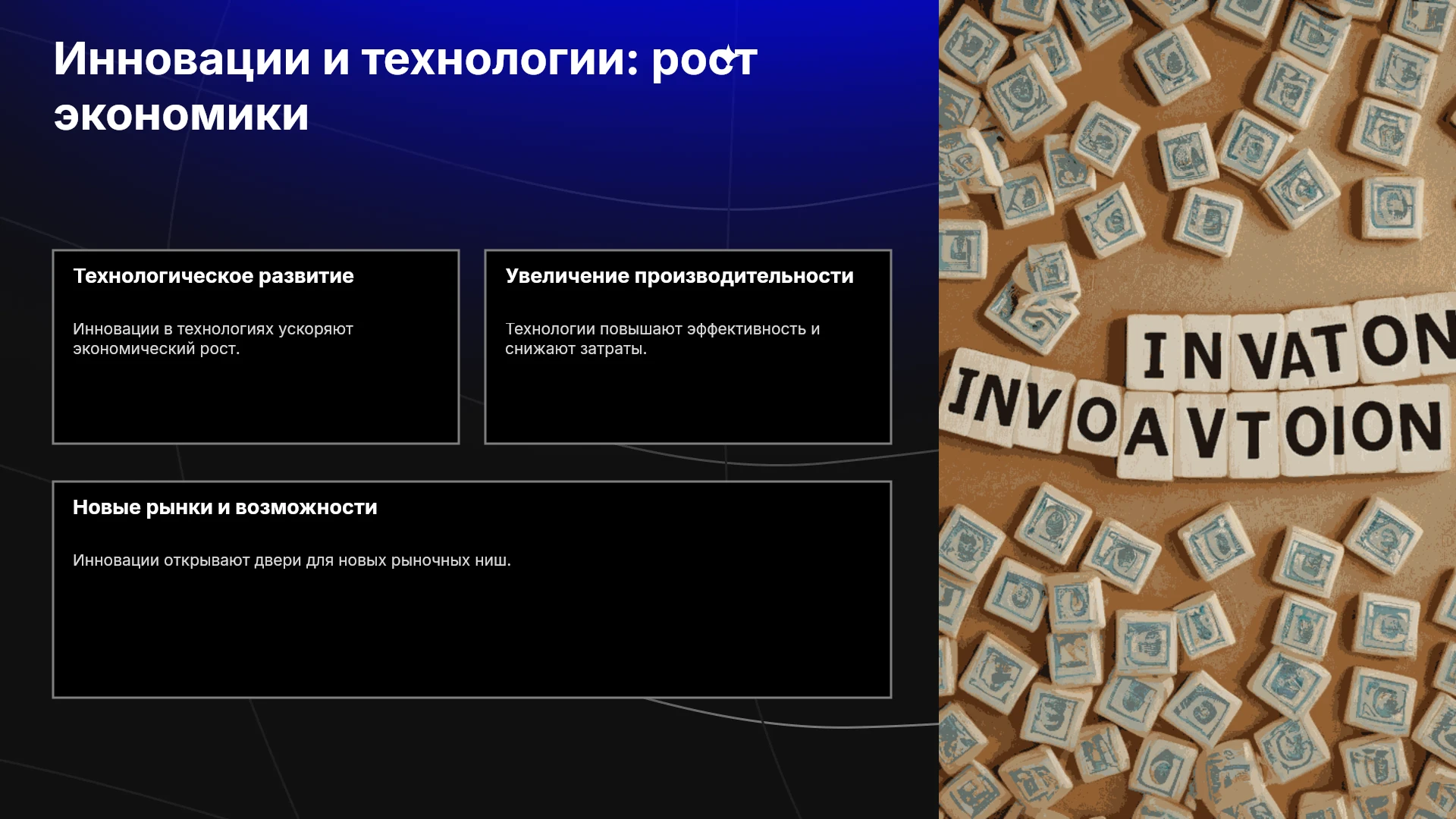 Инновации и технологии: рост экономики

Технологическое развитие

Инновации в технологиях ускоряют экономический рост.

Увеличение производительности

Технологии повышают эффективность и снижают затраты.

Новые рынки и возможности

Инновации открывают двери для новых рыночных ниш.

INVATON
INVOAVTOION